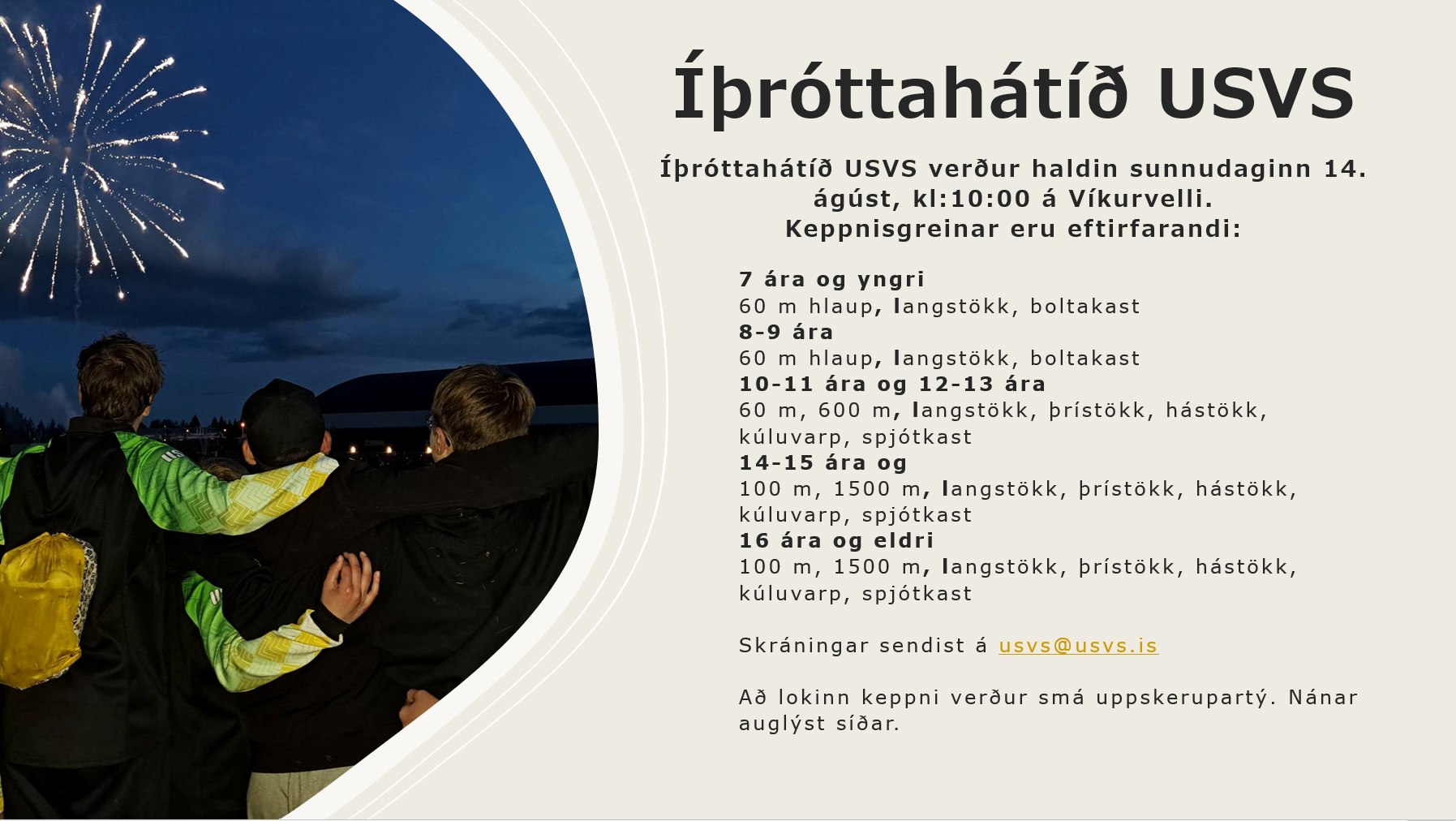 Íþróttahátíð USVS

Íþróttahátíð USVS verður haldin sunnudaginn 14. ágúst, kl:10:00 á Víkurvelli.
Keppnisgreinar eru eftirfarandi:

7 ára og yngri
60 m hlaup, langstökk, boltakast
8-9 ára
60 m hlaup, langstökk, boltakast
10-11 ára og 12-13 ára
60 m, 600 m, langstökk, þrístökk, hástökk, kúluvarp, spjótkast
14-15 ára og
100 m, 1500 m, langstökk, þrístökk, hástökk, kúluvarp, spjótkast
16 ára og eldri
100 m, 1500 m, langstökk, þrístökk, hástökk, kúluvarp, spjótkast

Skráningar sendist á usvs@usvs.is

Að lokinn keppni verður smá uppskerupartý. Nánar auglýst síðar.